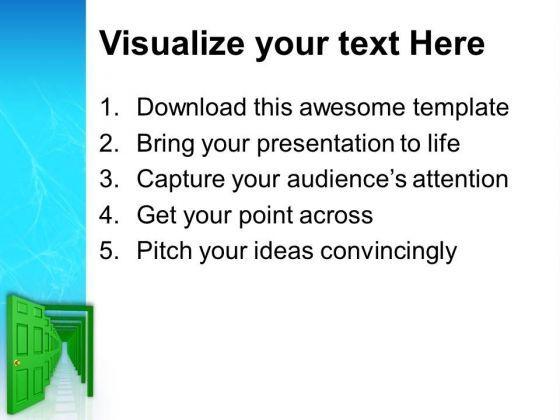 Visualize your text Here

1. Download this awesome template
2. Bring your presentation to life
3. Capture your audience's attention
4. Get your point across
5. Pitch your ideas convincingly